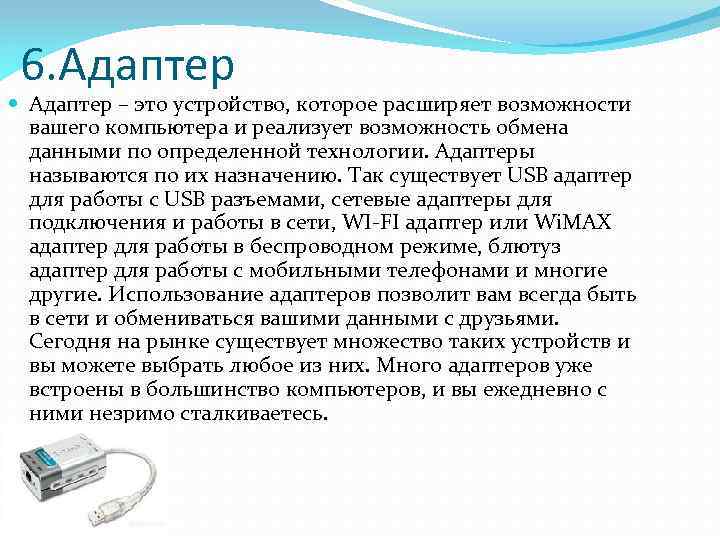 6.Адаптер

Адаптер – это устройство, которое расширяет возможности вашего компьютера и реализует возможность обмена данными по определенной технологии. Адаптеры называются по их назначению. Так существует USB адаптер для работы с USB разъемами, сетевые адаптеры для подключения и работы в сети, WI-FI адаптер или WiMAX адаптер для работы в беспроводном режиме, блютуз адаптер для работы с мобильными телефонами и многие другие. Использование адаптеров позволит вам всегда быть в сети и обмениваться вашими данными с друзьями. Сегодня на рынке существует множество таких устройств и вы можете выбрать любое из них. Много адаптеров уже встроены в большинство компьютеров, и вы ежедневно с ними незримо сталкиваетесь.